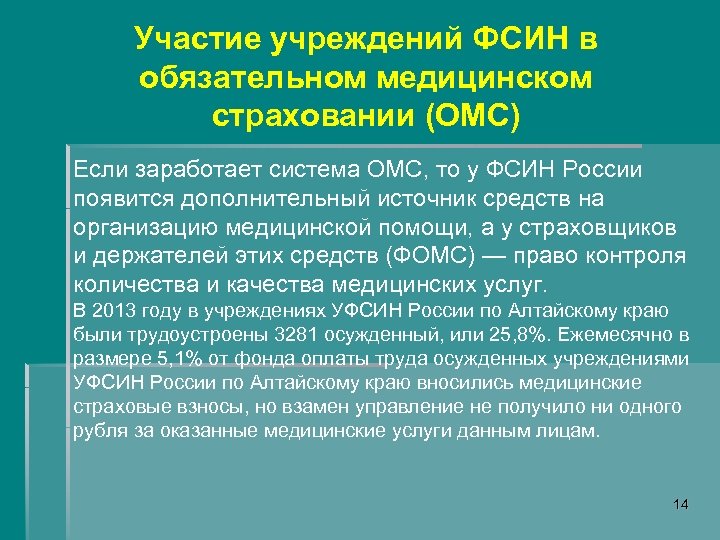 Участие учреждений ФСИН в обязательном медицинском страховании (ОМС)

Если заработает система ОМС, то у ФСИН России появится дополнительный источник средств на организацию медицинской помощи, а у страховщиков и держателей этих средств (ФОМС) — право контроля количества и качества медицинских услуг.

В 2013 году в учреждениях УФСИН России по Алтайскому краю были трудоустроены 3281 осужденный, или 25,8%. Ежемесячно в размере 5,1% от фонда оплаты труда осужденных учреждениями УФСИН России по Алтайскому краю вносились медицинские страховые взносы, но взамен управление не получило ни одного рубля за оказанные медицинские услуги данным лицам.

14